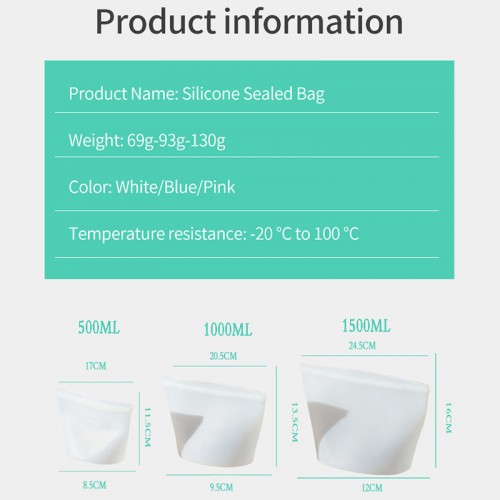 Product information

Product Name: Silicone Sealed Bag

Weight: 69g-93g-130g

Color: White/Blue/Pink

Temperature resistance: -20 °C to 100 °C

500ML
17CM
11.5CM
8.5CM

1000ML
20.5CM
13.5CM
9.5CM

1500ML
24.5CM
16CM
12CM